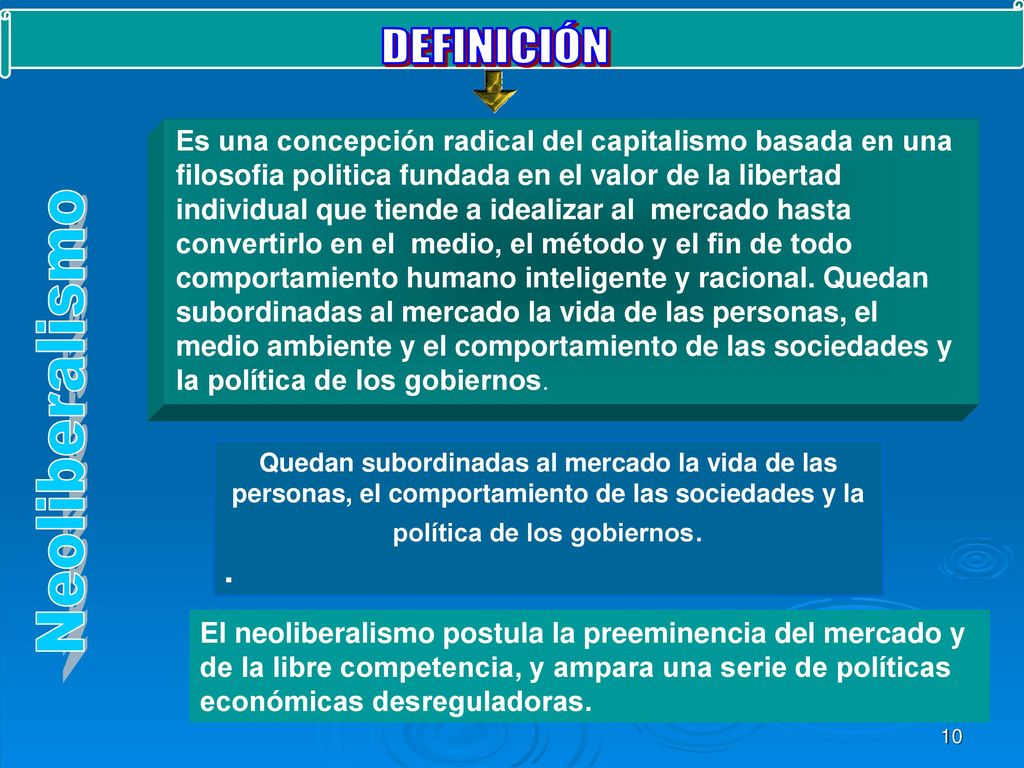 DEFINICIÓN

Neoliberalismo

Es una concepción radical del capitalismo basada en una filosofia politica fundada en el valor de la libertad individual que tiende a idealizar al mercado hasta convertirlo en el medio, el método y el fin de todo comportamiento humano inteligente y racional. Quedan subordinadas al mercado la vida de las personas, el medio ambiente y el comportamiento de las sociedades y la política de los gobiernos.

Quedan subordinadas al mercado la vida de las personas, el comportamiento de las sociedades y la política de los gobiernos.
.

El neoliberalismo postula la preeminencia del mercado y de la libre competencia, y ampara una serie de políticas económicas desreguladoras.

10